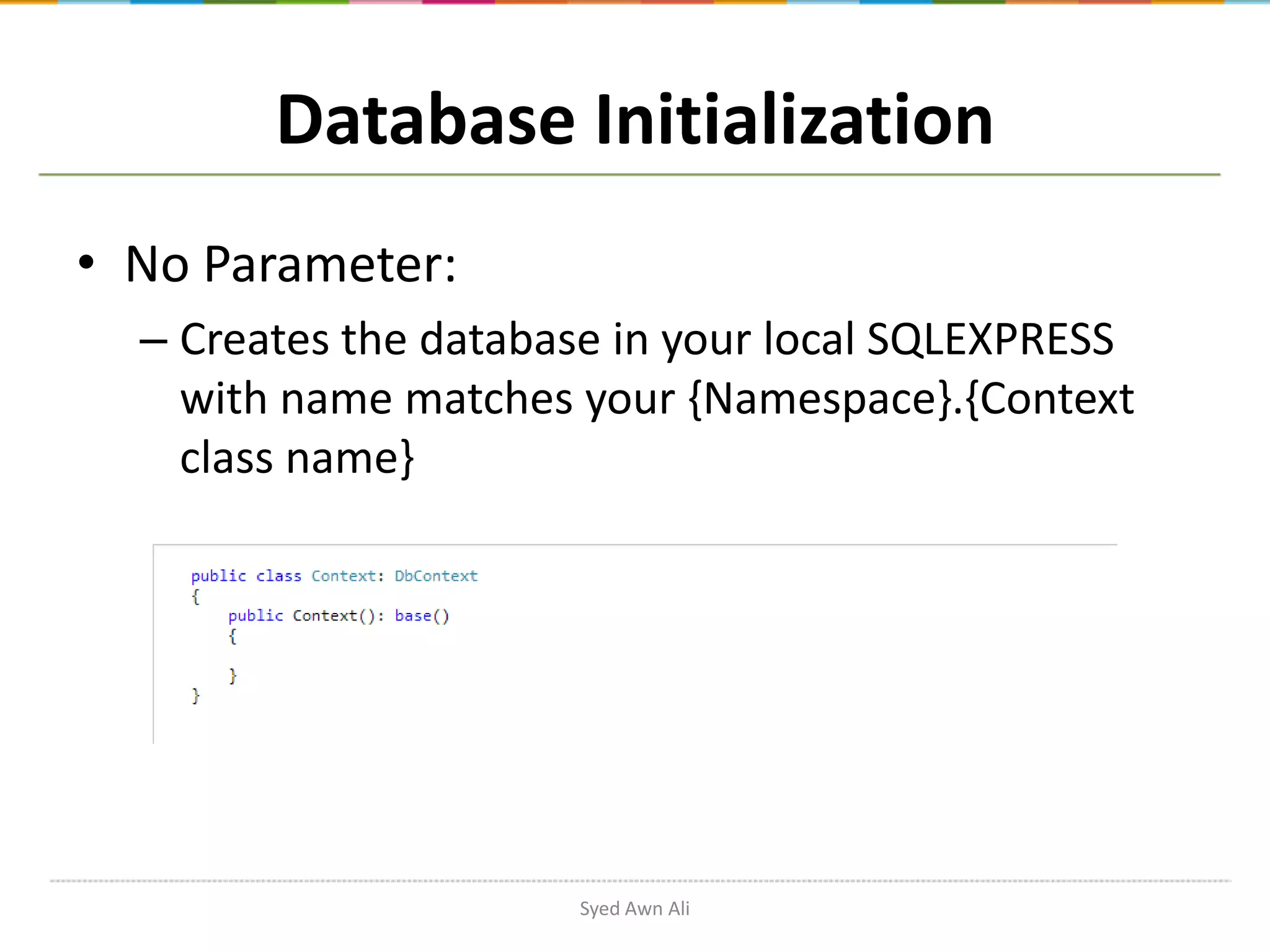 Database Initialization

• No Parameter:

– Creates the database in your local SQLEXPRESS with name matches your {Namespace}.{Context class name}

public class Context: DbContext
{
    public Context(): base()
    {

    }
}

Syed Awn Ali